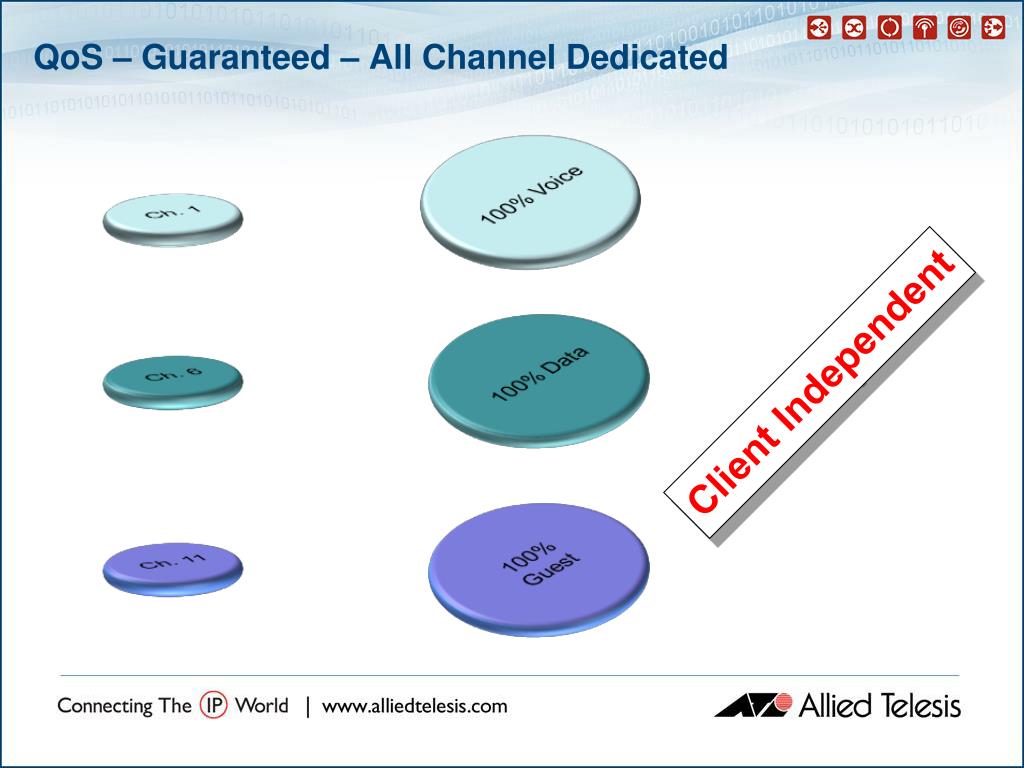 QoS – Guaranteed – All Channel Dedicated

Ch. 1

100% Voice

Ch. 6

100% Data

Ch. 11

100% Guest

Client Independent

Connecting The IP World | www.alliedtelesis.com

Allied Telesis